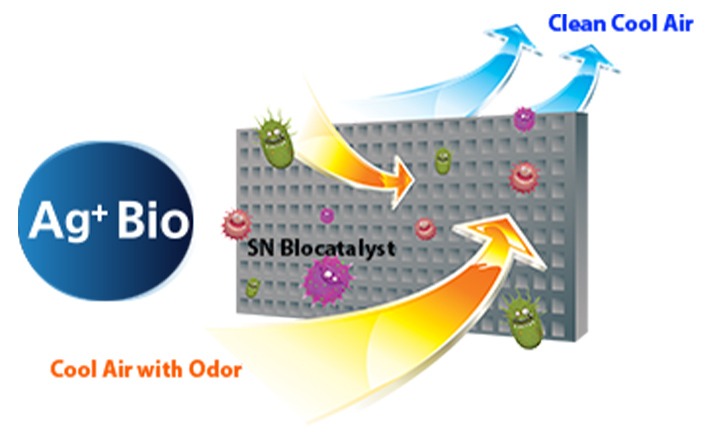 Clean Cool Air

Ag+ Bio

SN Blocatalyst

Cool Air with Odor